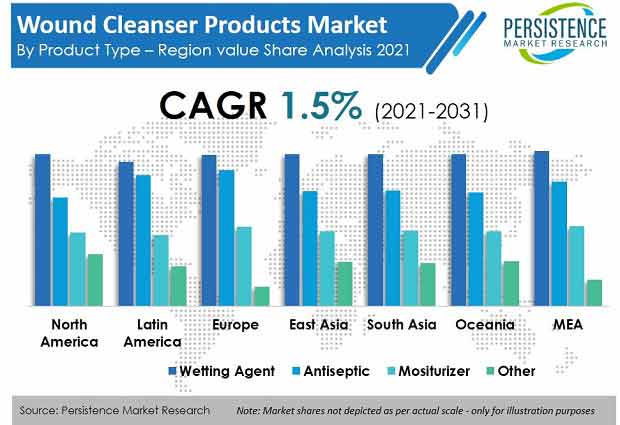 Wound Cleanser Products Market
By Product Type – Region value Share Analysis 2021

PERSISTENCE
MARKET RESEARCH

CAGR 1.5% (2021-2031)

North America
Latin America
Europe
East Asia
South Asia
Oceania
MEA

Wetting Agent
Antiseptic
Mositurizer
Other

Source: Persistence Market Research
Note: Market shares not depicted as per actual scale - only for illustration purposes